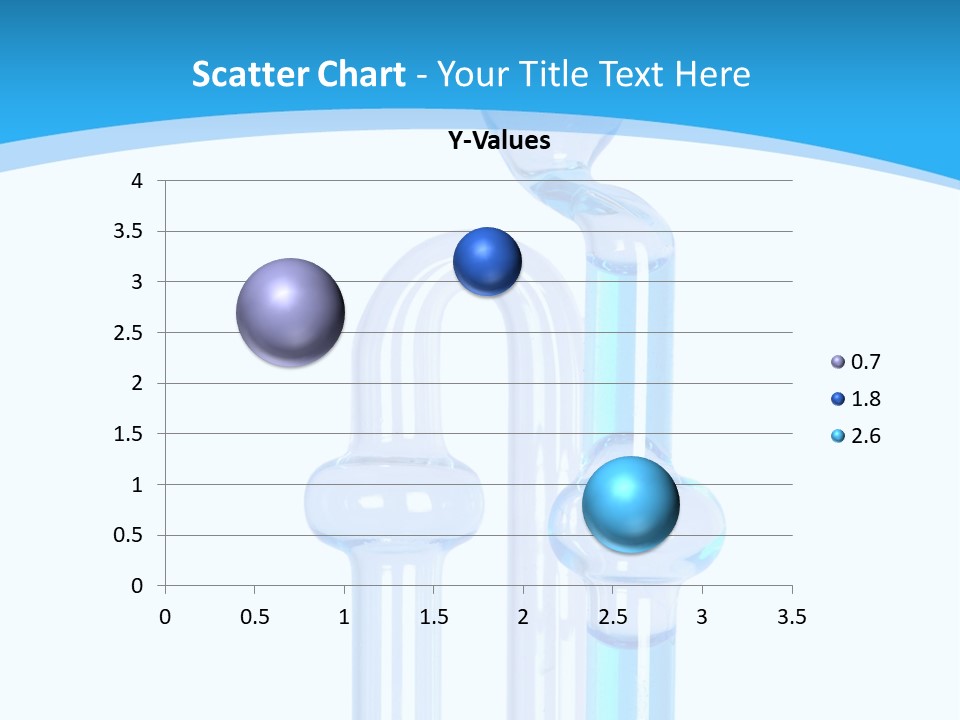 Scatter Chart - Your Title Text Here

Y-Values

4
3.5
3
2.5
2
1.5
1
0.5
0

0 0.5 1 1.5 2 2.5 3 3.5

0.7
1.8
2.6